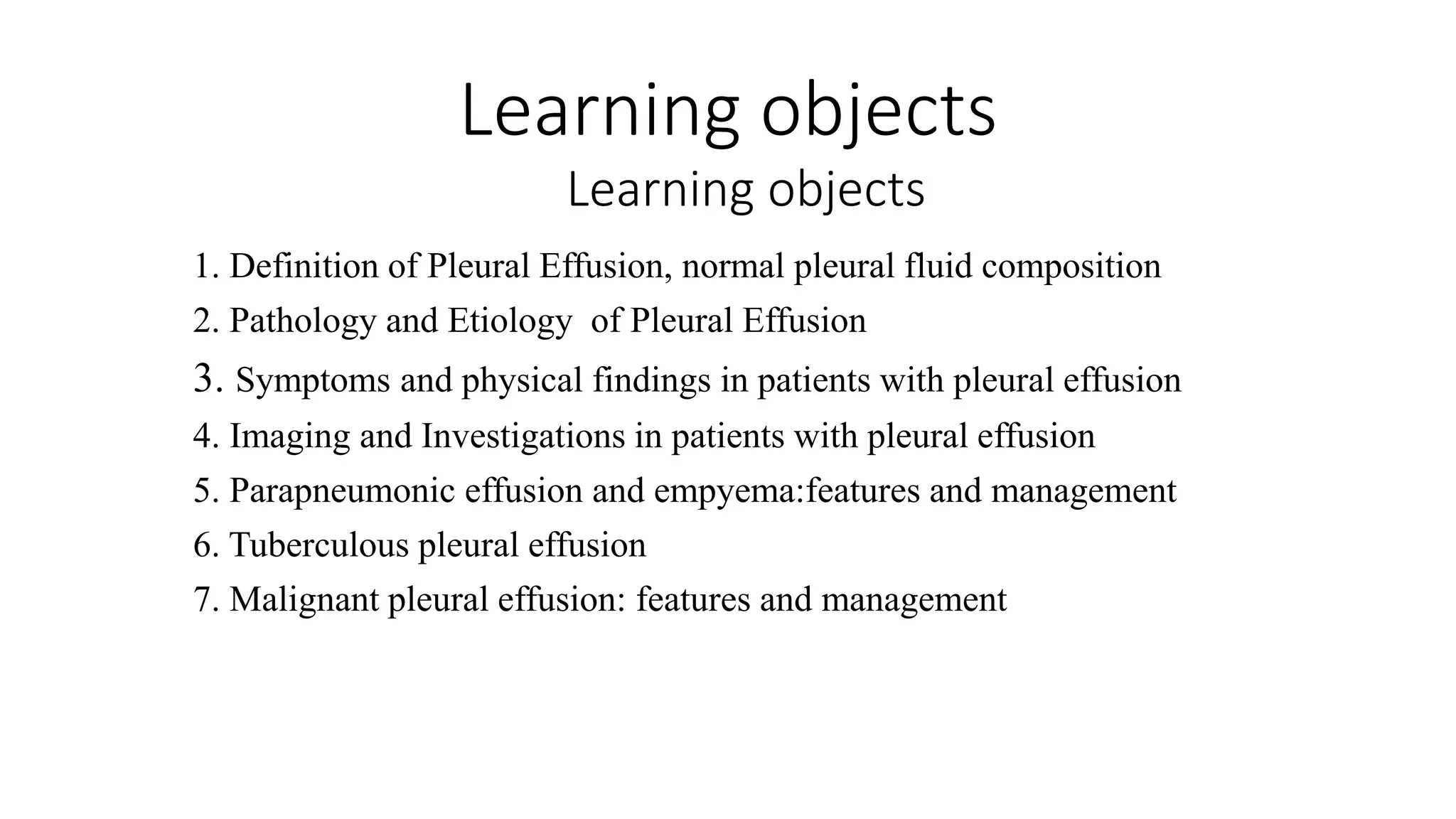 Learning objects

Learning objects

1. Definition of Pleural Effusion, normal pleural fluid composition
2. Pathology and Etiology of Pleural Effusion
3. Symptoms and physical findings in patients with pleural effusion
4. Imaging and Investigations in patients with pleural effusion
5. Parapneumonic effusion and empyema:features and management
6. Tuberculous pleural effusion
7. Malignant pleural effusion: features and management